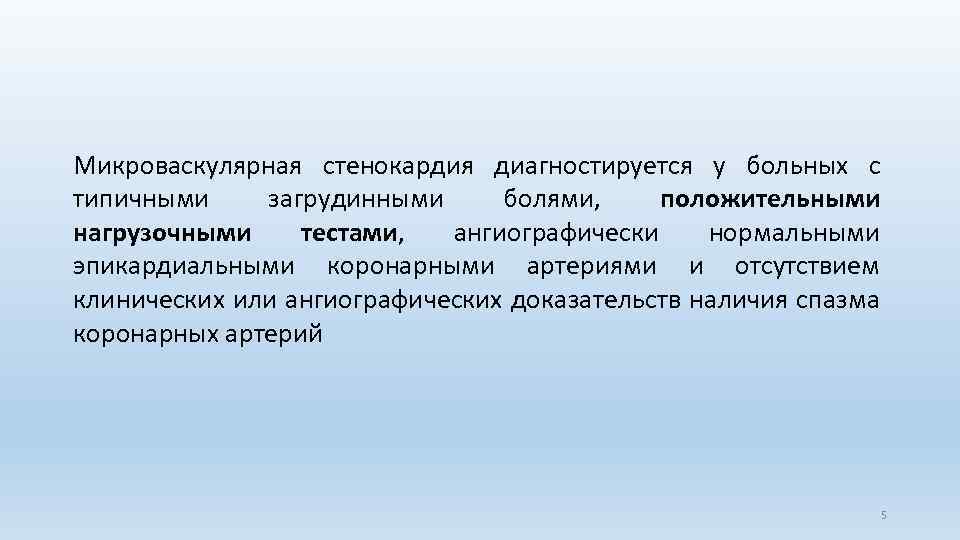 Микроваскулярная стенокардия диагностируется у больных с типичными загрудинными болями, положительными нагрузочными тестами, ангиографически нормальными эпикардиальными коронарными артериями и отсутствием клинических или ангиографических доказательств наличия спазма коронарных артерий

5